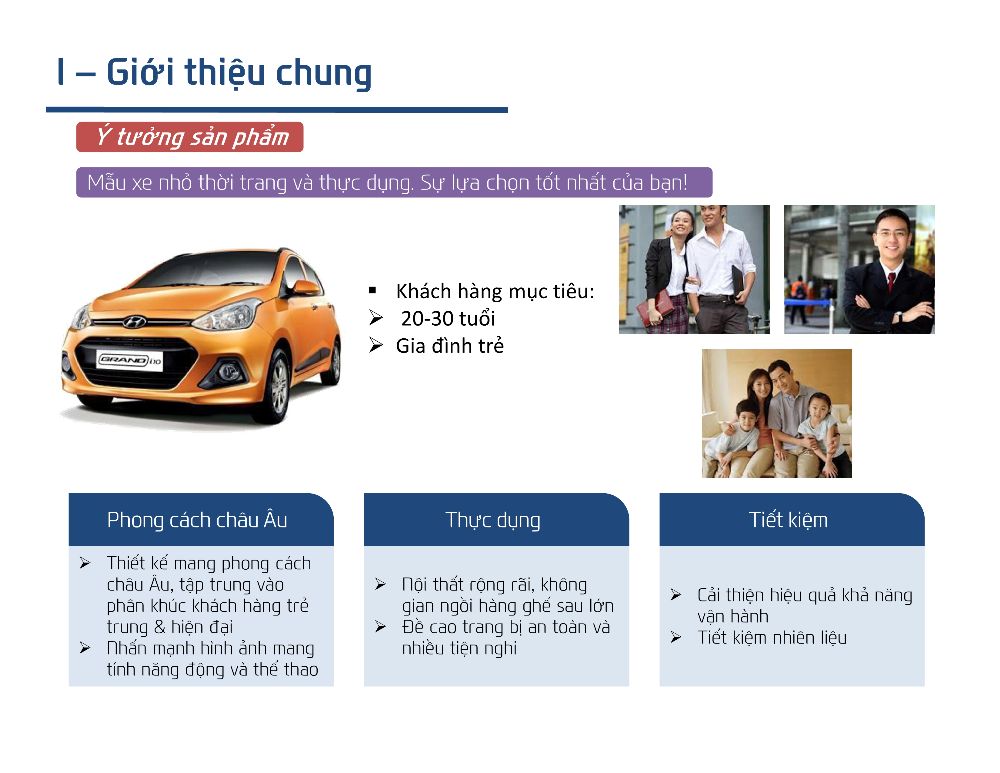 I – Giới thiệu chung

Ý tưởng sản phẩm

Mẫu xe nhỏ thời trang và thực dụng. Sự lựa chọn tốt nhất của bạn!

GRAND i10

▪ Khách hàng mục tiêu:
➢ 20-30 tuổi
➢ Gia đình trẻ

Phong cách châu Âu

➢ Thiết kế mang phong cách châu Âu, tập trung vào phân khúc khách hàng trẻ trung & hiện đại
➢ Nhấn mạnh hình ảnh mang tính năng động và thể thao

Thực dụng

➢ Nội thất rộng rãi, không gian ngồi hàng ghế sau lớn
➢ Đề cao trang bị an toàn và nhiều tiện nghi

Tiết kiệm

➢ Cải thiện hiệu quả khả năng vận hành
➢ Tiết kiệm nhiên liệu